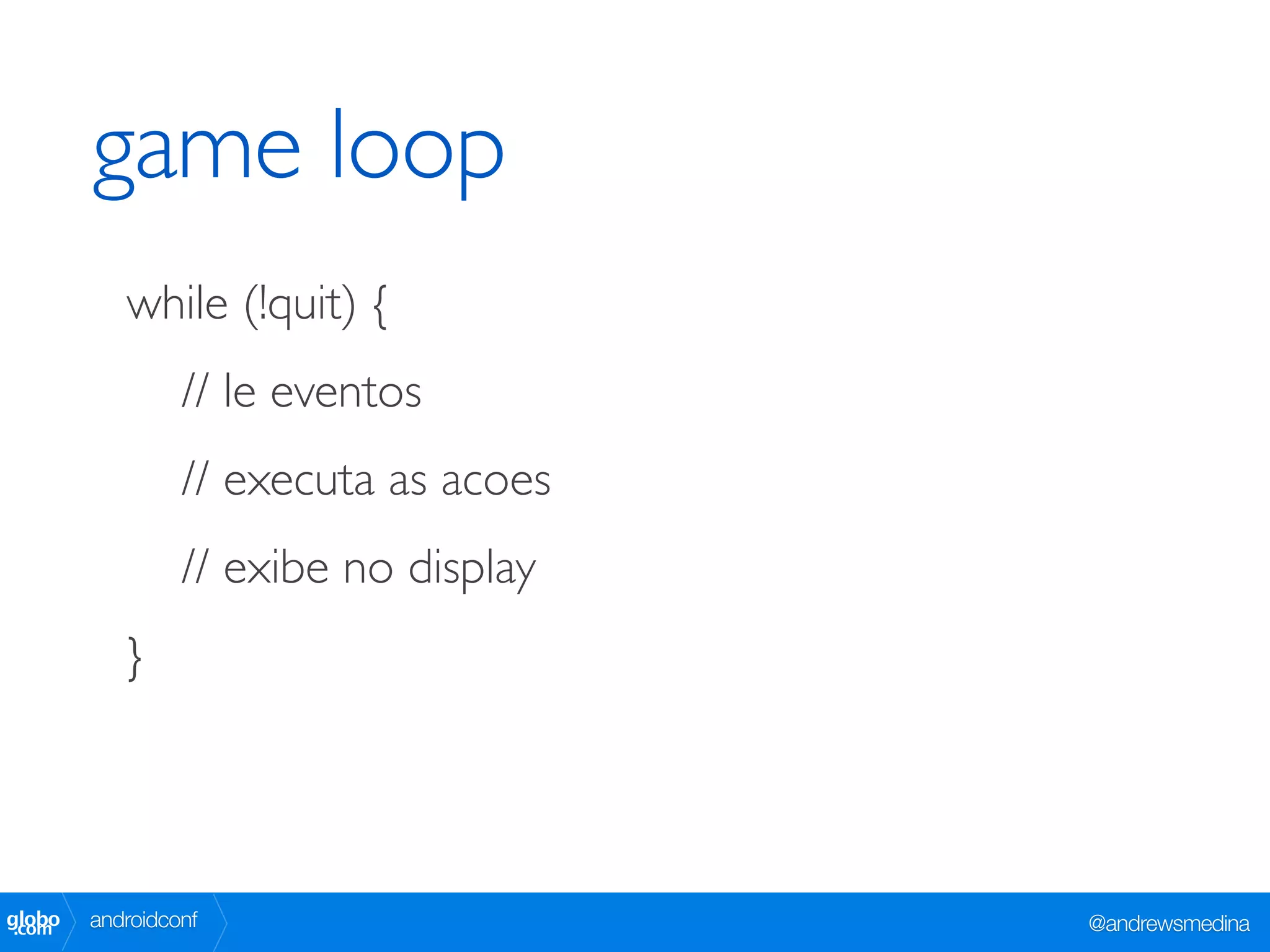 game loop

while (!quit) {

// le eventos

// executa as acoes

// exibe no display

}

globo.com androidconf @andrewsmedina